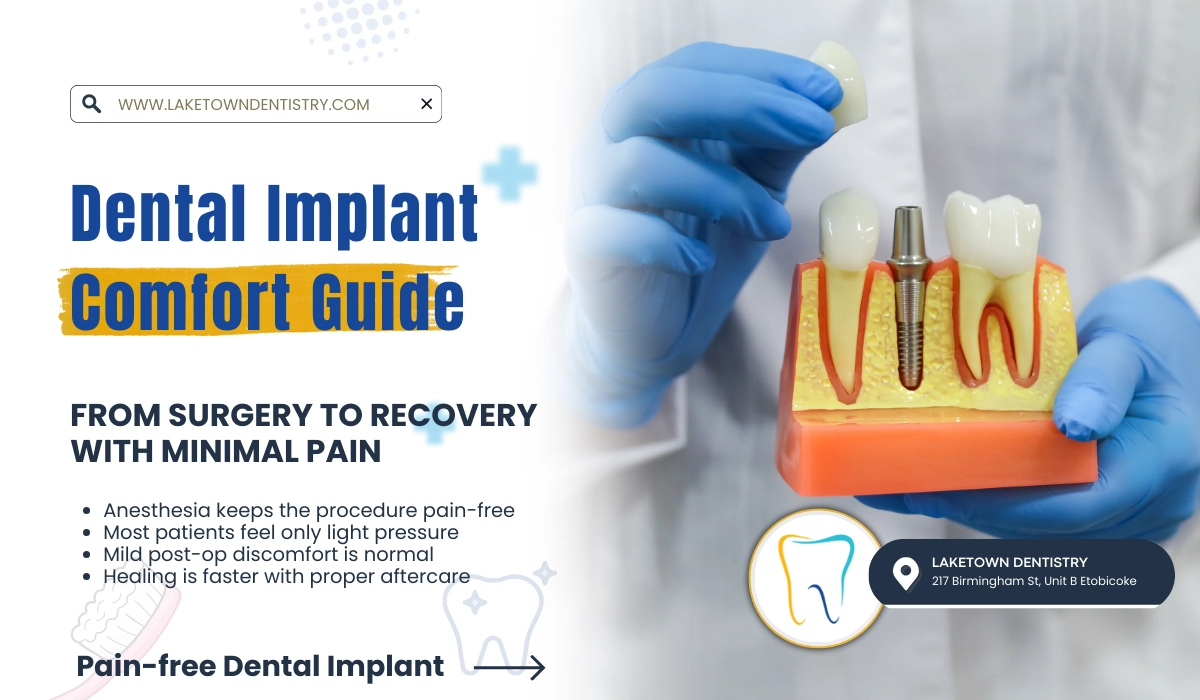 WWW.LAKETOWNDENTISTRY.COM

Dental Implant
Comfort Guide

FROM SURGERY TO RECOVERY WITH MINIMAL PAIN

- Anesthesia keeps the procedure pain-free
- Most patients feel only light pressure
- Mild post-op discomfort is normal
- Healing is faster with proper aftercare

Pain-free Dental Implant

LAKETOWN DENTISTRY
217 Birmingham St, Unit B Etobicoke